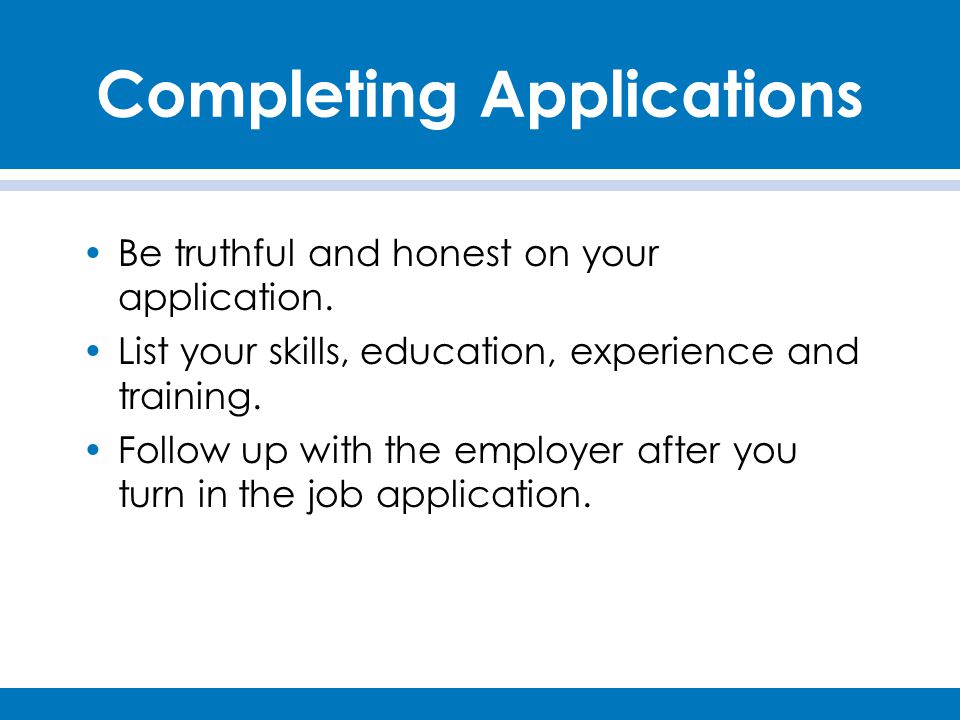 Completing Applications

• Be truthful and honest on your application.
• List your skills, education, experience and training.
• Follow up with the employer after you turn in the job application.